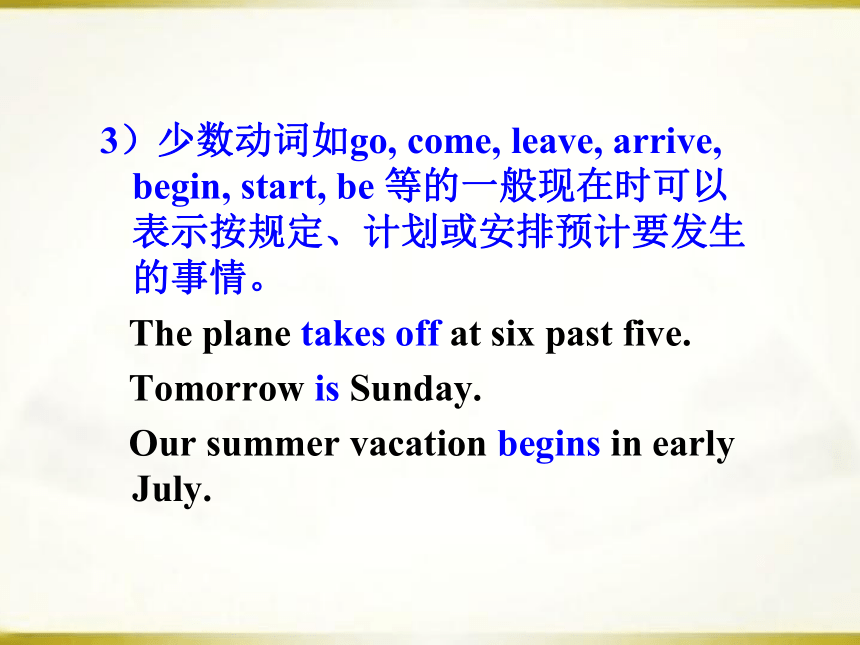 3）少数动词如go, come, leave, arrive, begin, start, be 等的一般现在时可以表示按规定、计划或安排预计要发生的事情。

The plane takes off at six past five.

Tomorrow is Sunday.

Our summer vacation begins in early July.